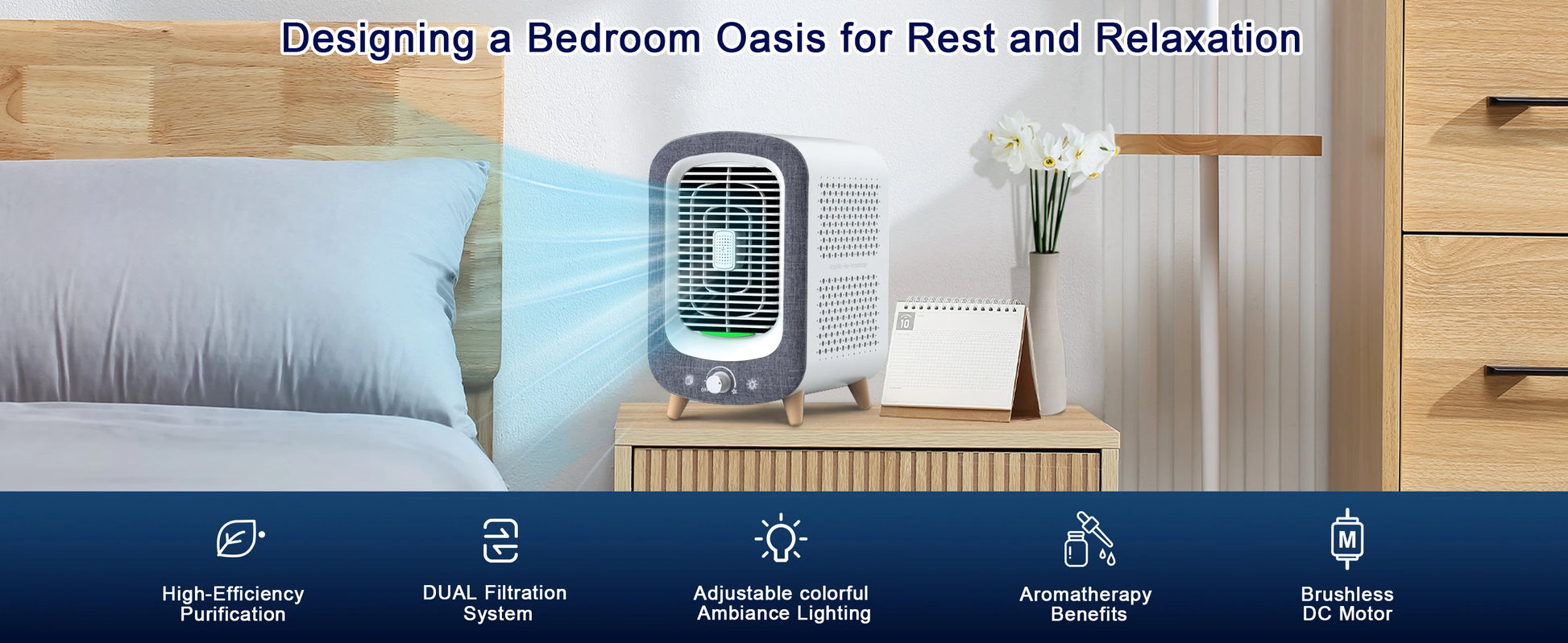 Designing a Bedroom Oasis for Rest and Relaxation

10

High-Efficiency Purification

DUAL Filtration System

Adjustable colorful Ambiance Lighting

Aromatherapy Benefits

M

Brushless DC Motor